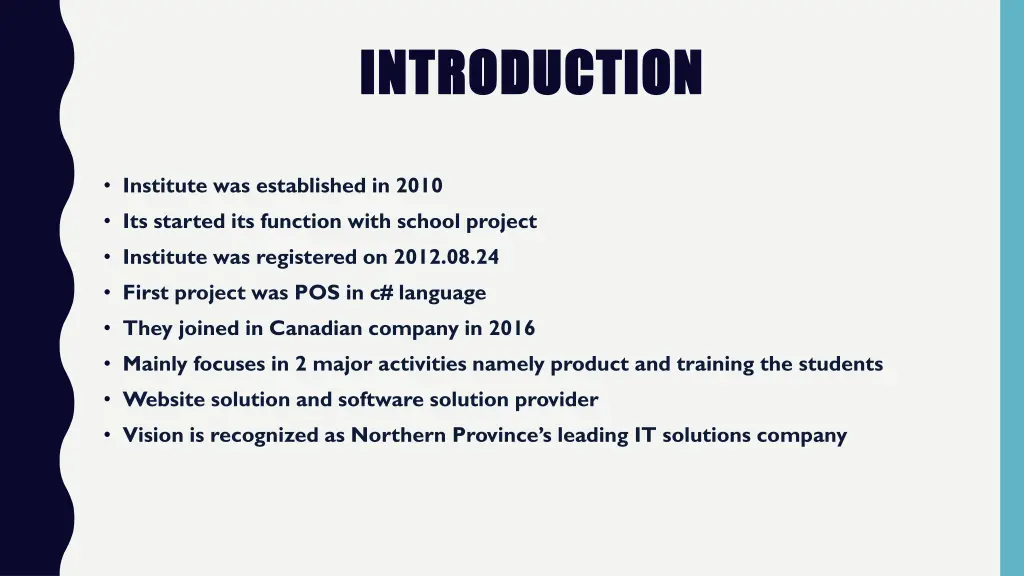 INTRODUCTION

• Institute was established in 2010
• Its started its function with school project
• Institute was registered on 2012.08.24
• First project was POS in c# language
• They joined in Canadian company in 2016
• Mainly focuses in 2 major activities namely product and training the students
• Website solution and software solution provider
• Vision is recognized as Northern Province's leading IT solutions company